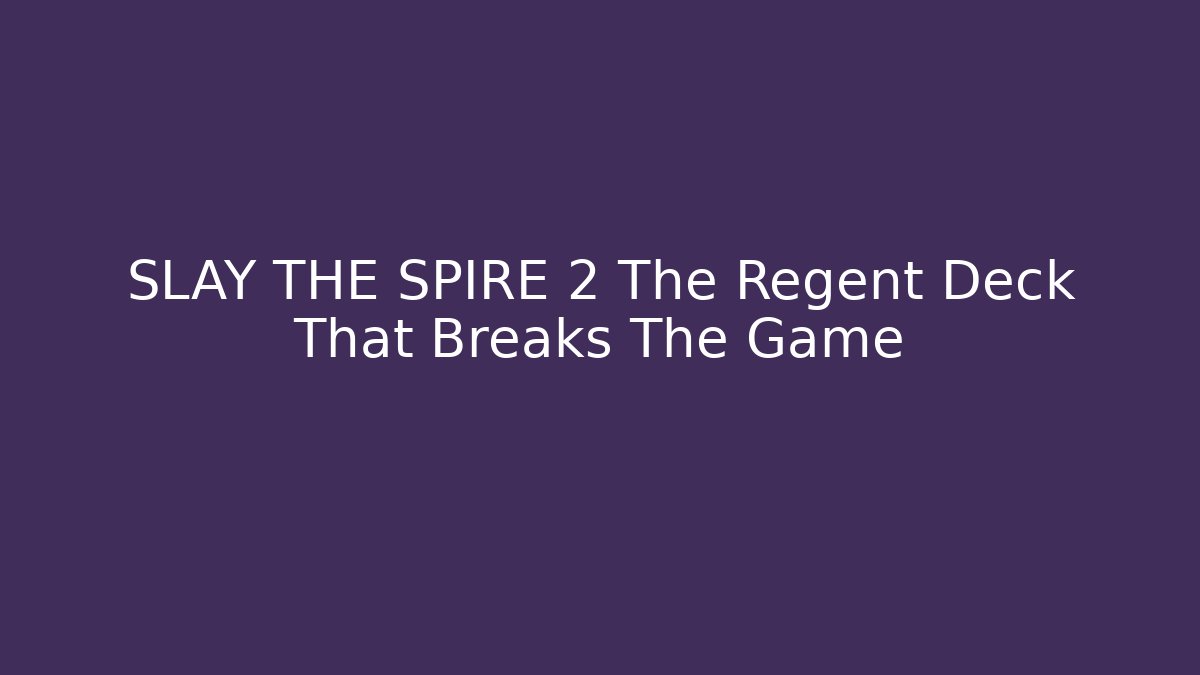 SLAY THE SPIRE 2 The Regent Deck That Breaks The Game